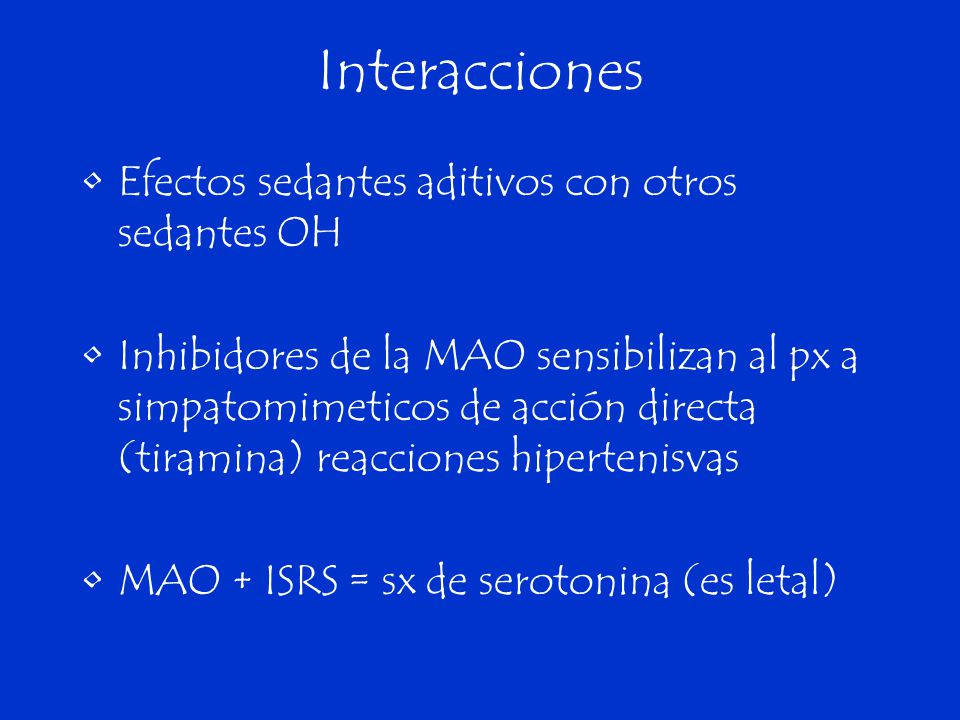 Interacciones

• Efectos sedantes aditivos con otros sedantes OH

• Inhibidores de la MAO sensibilizan al px a simpatomimeticos de acción directa (tiramina) reacciones hipertenisvas

• MAO + ISRS = sx de serotonina (es letal)